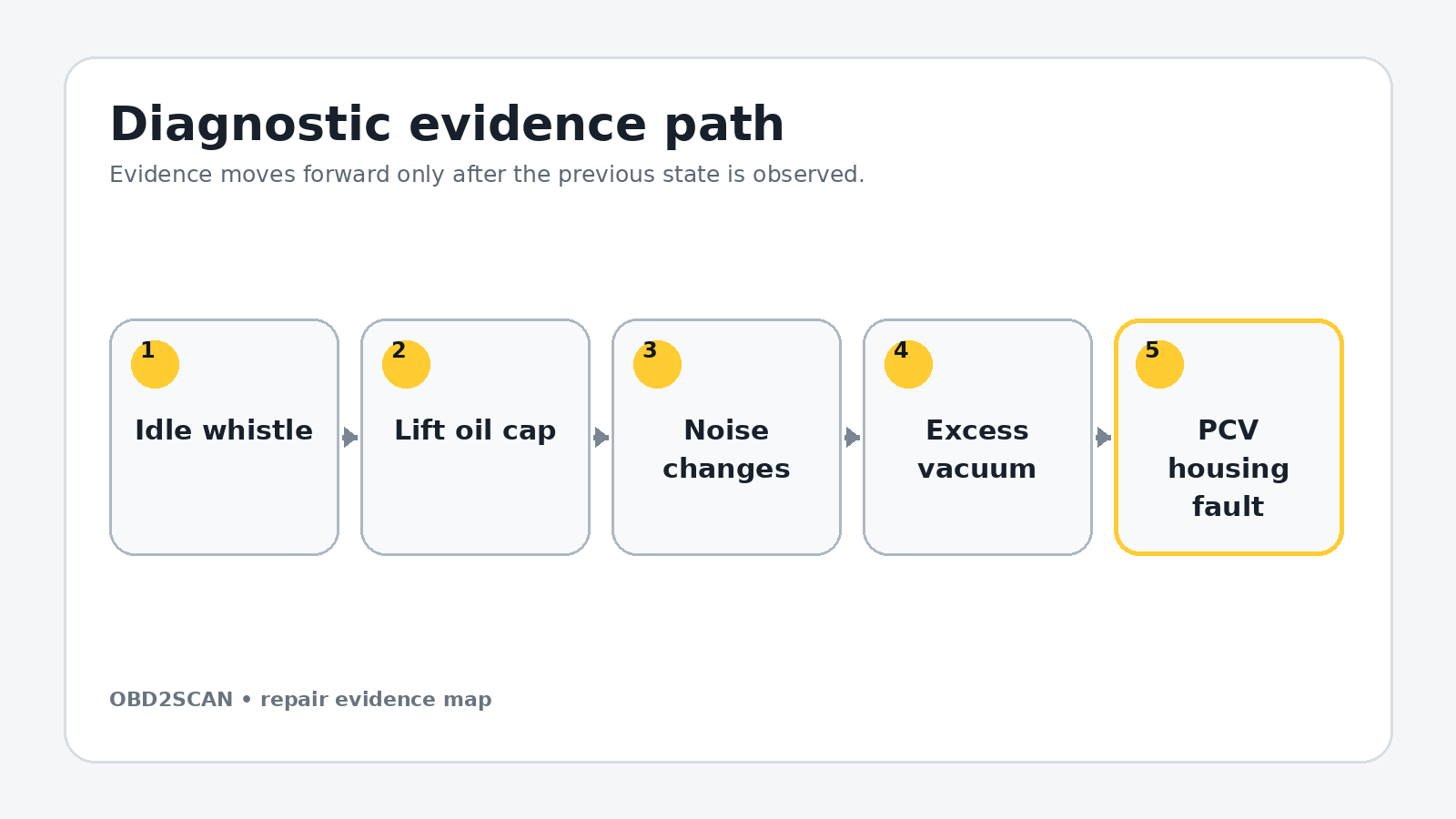 Diagnostic evidence path

Evidence moves forward only after the previous state is observed.

1
Idle whistle

2
Lift oil cap

3
Noise changes

4
Excess vacuum

5
PCV housing fault

OBD2SCAN • repair evidence map